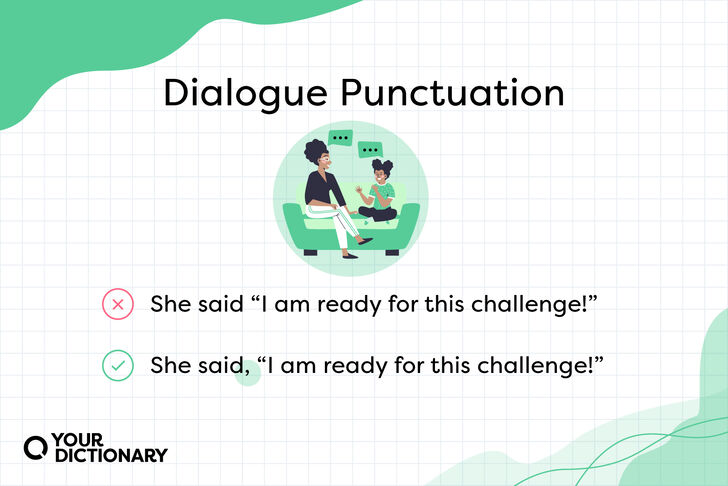 Dialogue Punctuation

She said “I am ready for this challenge!”

She said, “I am ready for this challenge!”

YOUR DICTIONARY